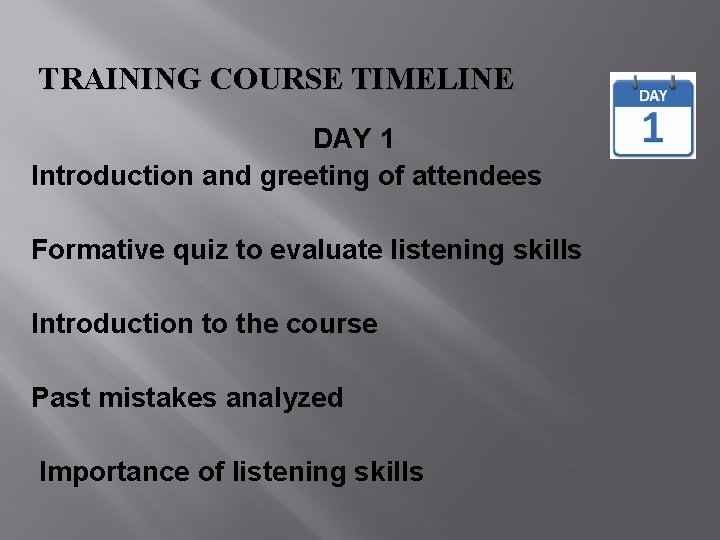 TRAINING COURSE TIMELINE

DAY
1

DAY 1

Introduction and greeting of attendees

Formative quiz to evaluate listening skills

Introduction to the course

Past mistakes analyzed

Importance of listening skills